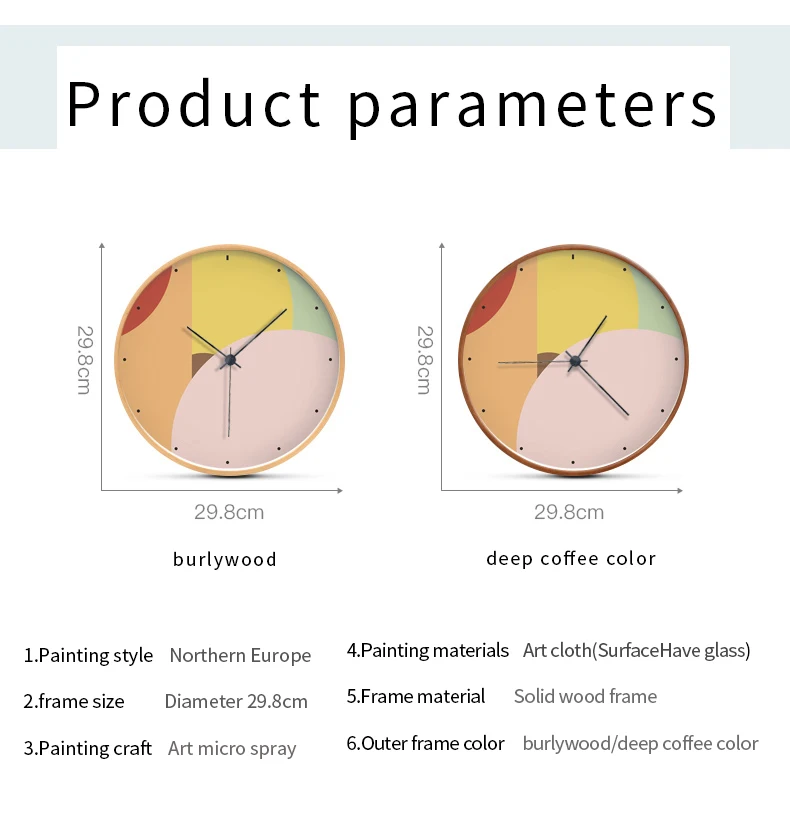 Product parameters

29.8cm

29.8cm

burlywood

29.8cm

29.8cm

deep coffee color

1.Painting style Northern Europe

2.frame size Diameter 29.8cm

3.Painting craft Art micro spray

4.Painting materials Art cloth(SurfaceHave glass)

5.Frame material Solid wood frame

6.Outer frame color burlywood/deep coffee color